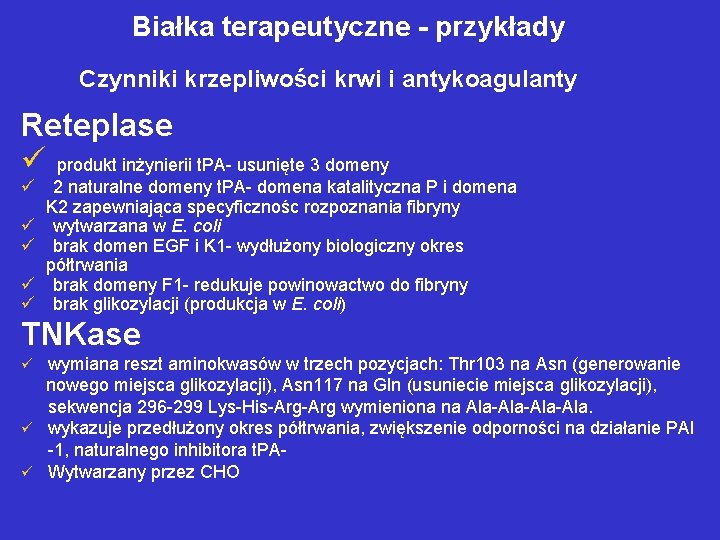 Białka terapeutyczne - przykłady

Czynniki krzepliwości krwi i antykoagulanty

Reteplase

✓ produkt inżynierii tPA- usunięte 3 domeny
✓ 2 naturalne domeny tPA- domena katalityczna P i domena K2 zapewniająca specyficznośc rozpoznania fibryny
✓ wytwarzana w E. coli
✓ brak domen EGF i K1- wydłużony biologiczny okres półtrwania
✓ brak domeny F1- redukuje powinowactwo do fibryny
✓ brak glikozylacji (produkcja w E. coli)

TNKase

✓ wymiana reszt aminokwasów w trzech pozycjach: Thr103 na Asn (generowanie nowego miejsca glikozylacji), Asn117 na Gln (usuniecie miejsca glikozylacji), sekwencja 296-299 Lys-His-Arg-Arg wymieniona na Ala-Ala-Ala-Ala.
✓ wykazuje przedłużony okres półtrwania, zwiększenie odporności na działanie PAI -1, naturalnego inhibitora tPA-
✓ Wytwarzany przez CHO